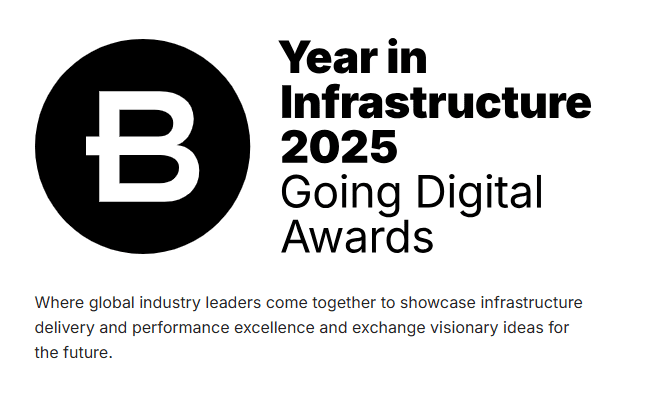 B

Year in Infrastructure 2025 Going Digital Awards

Where global industry leaders come together to showcase infrastructure delivery and performance excellence and exchange visionary ideas for the future.